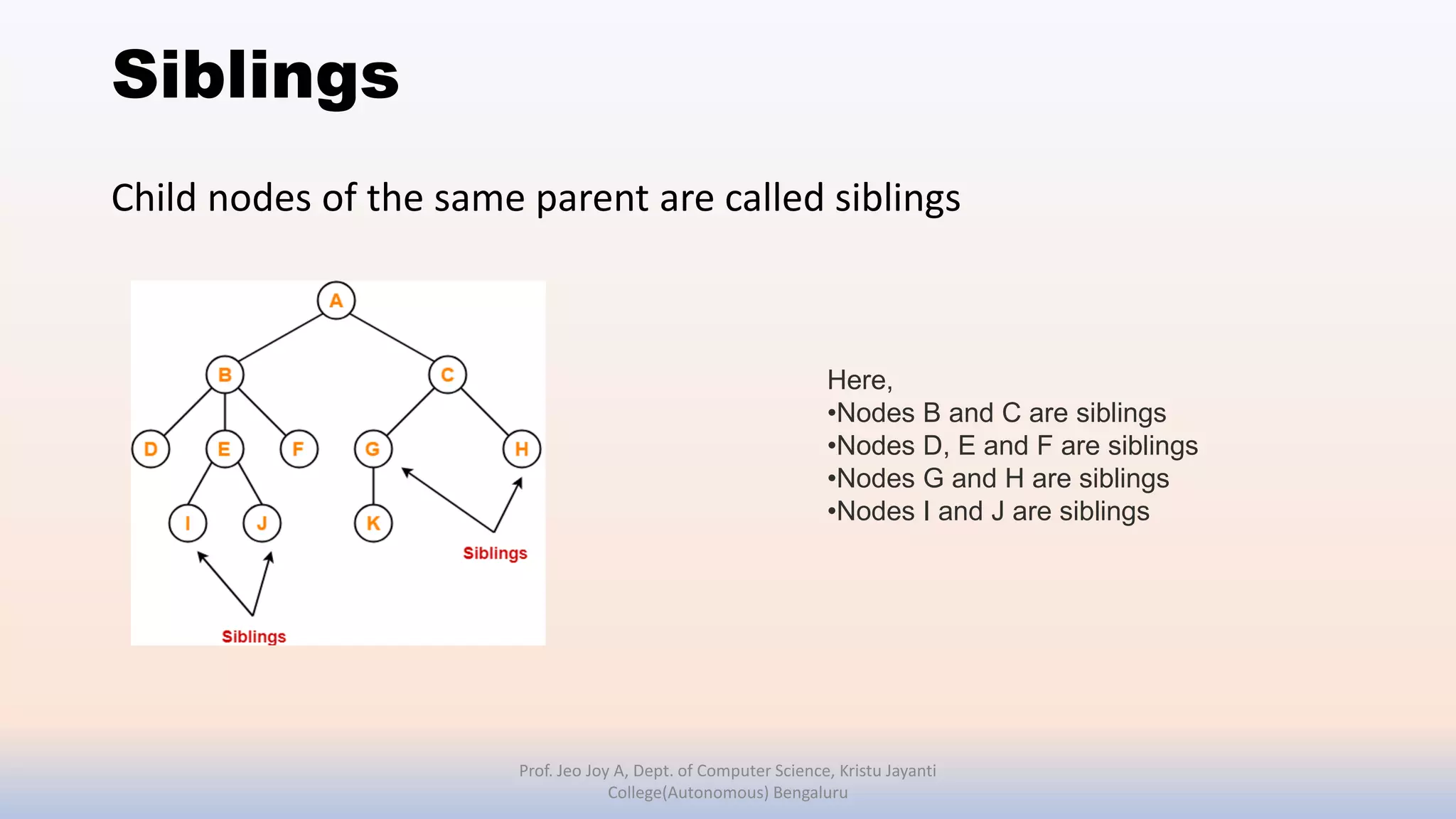 Siblings

Child nodes of the same parent are called siblings

A
B
C
D
E
F
G
H
I
J
K
Siblings
Siblings

Here,
•Nodes B and C are siblings
•Nodes D, E and F are siblings
•Nodes G and H are siblings
•Nodes I and J are siblings

Prof. Jeo Joy A, Dept. of Computer Science, Kristu Jayanti College(Autonomous) Bengaluru